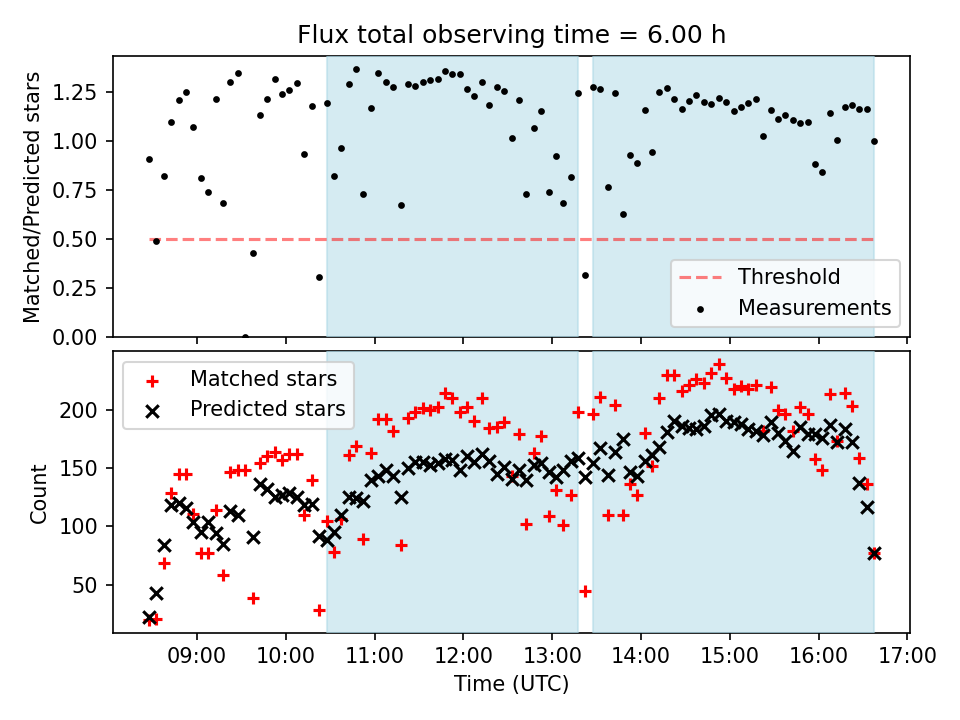 Flux total observing time = 6.00 h

Matched/Predicted stars

1.25
1.00
0.75
0.50
0.25
0.00

Threshold
Measurements

Matched stars
Predicted stars

Count

200
150
100
50

09:00 10:00 11:00 12:00 13:00 14:00 15:00 16:00 17:00

Time (UTC)